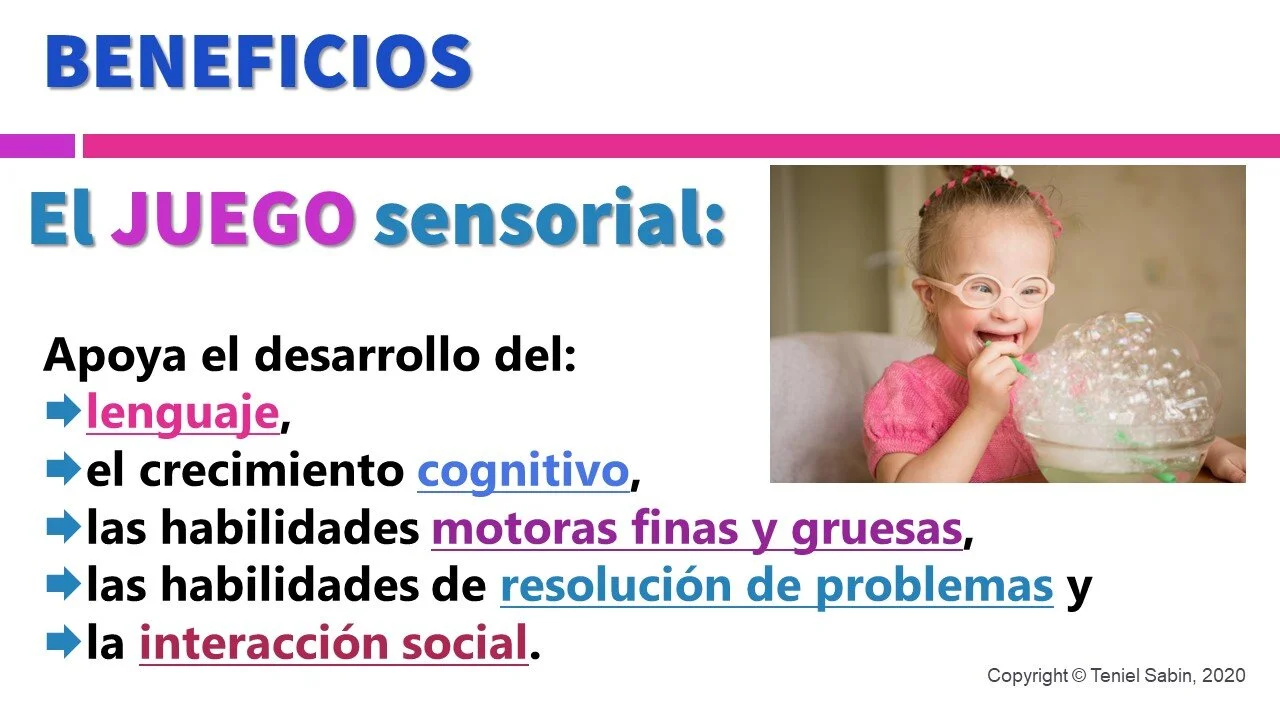 BENEFICIOS

El JUEGO sensorial:

Apoya el desarrollo del:
lenguaje,
el crecimiento cognitivo,
las habilidades motoras finas y gruesas,
las habilidades de resolución de problemas y
la interacción social.

Copyright © Teniel Sabin, 2020